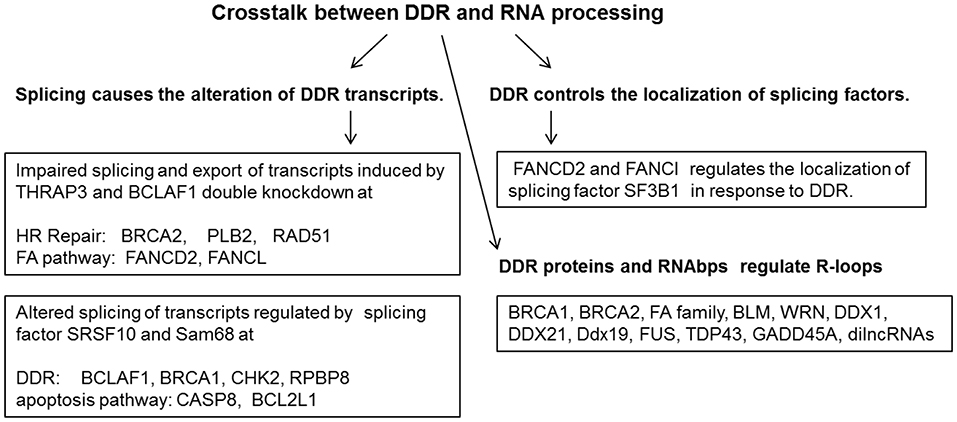 Crosstalk between DDR and RNA processing

Splicing causes the alteration of DDR transcripts.

Impaired splicing and export of transcripts induced by THRAP3 and BCLAF1 double knockdown at

HR Repair: BRCA2, PLB2, RAD51
FA pathway: FANCD2, FANCL

Altered splicing of transcripts regulated by splicing factor SRSF10 and Sam68 at

DDR: BCLAF1, BRCA1, CHK2, RPBP8
apoptosis pathway: CASP8, BCL2L1

DDR controls the localization of splicing factors.

FANCD2 and FANCI regulates the localization of splicing factor SF3B1 in response to DDR.

DDR proteins and RNAbps regulate R-loops

BRCA1, BRCA2, FA family, BLM, WRN, DDX1, DDX21, Ddx19, FUS, TDP43, GADD45A, dilncRNAs